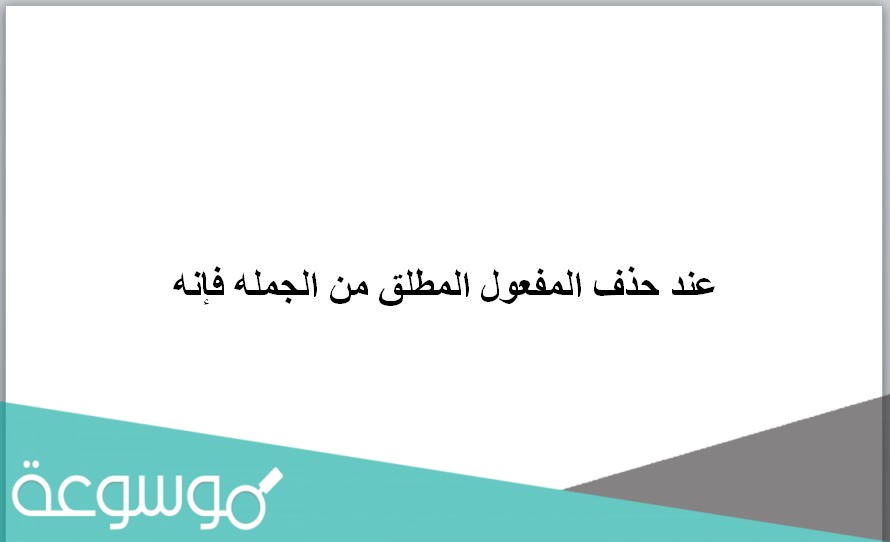 عند حذف المفعول المطلق من الجمله فإنه

موسوعة